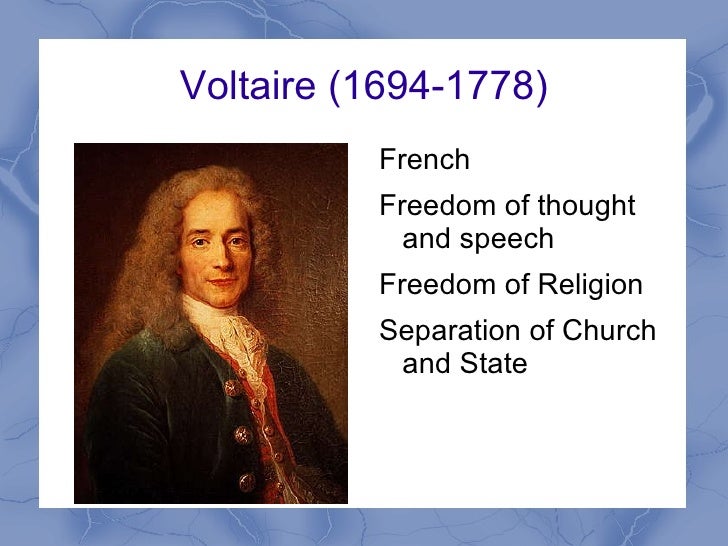 Voltaire (1694-1778)

French

Freedom of thought and speech

Freedom of Religion

Separation of Church and State